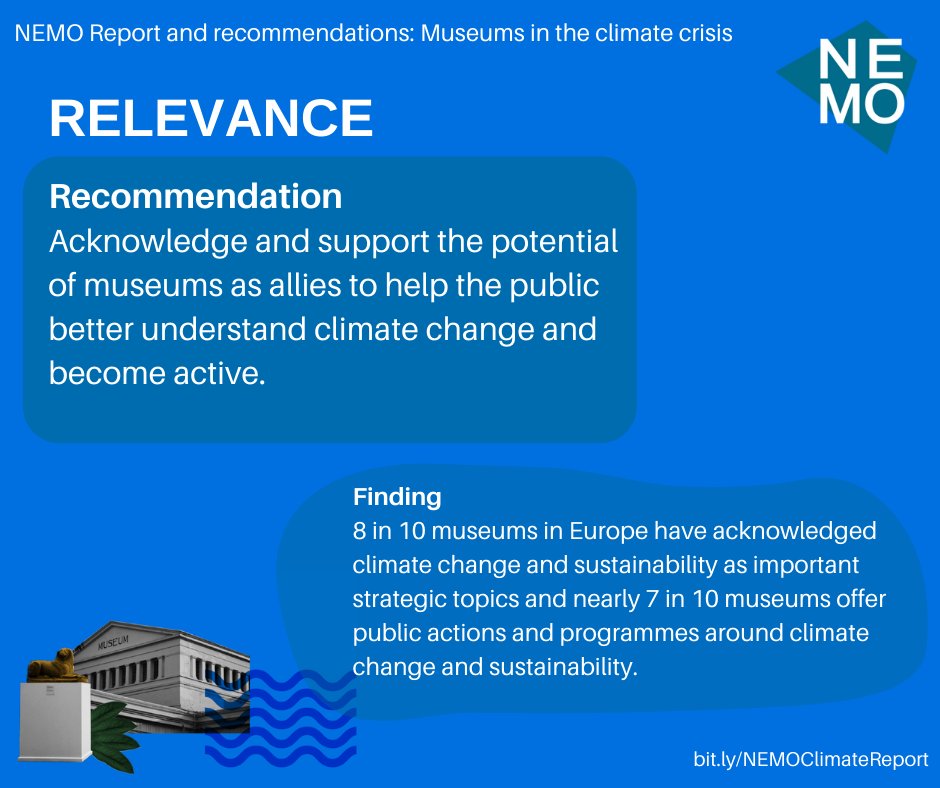 NEMO Report and recommendations: Museums in the climate crisis

NE
MO

RELEVANCE

Recommendation
Acknowledge and support the potential of museums as allies to help the public better understand climate change and become active.

Finding
8 in 10 museums in Europe have acknowledged climate change and sustainability as important strategic topics and nearly 7 in 10 museums offer public actions and programmes around climate change and sustainability.

MUSEUM

bit.ly/NEMOClimateReport